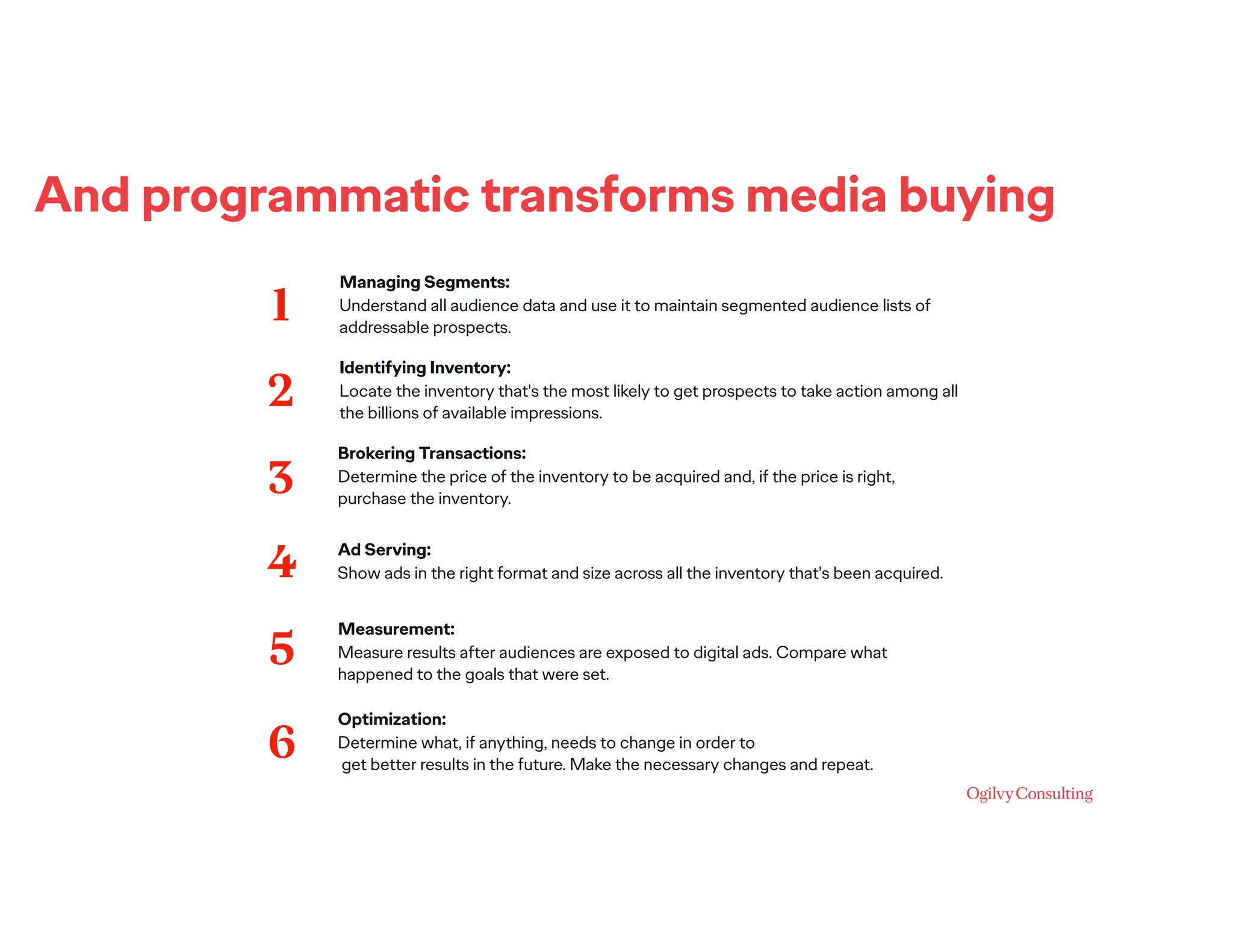 And programmatic transforms media buying

1
Managing Segments:
Understand all audience data and use it to maintain segmented audience lists of addressable prospects.

2
Identifying Inventory:
Locate the inventory that's the most likely to get prospects to take action among all the billions of available impressions.

3
Brokering Transactions:
Determine the price of the inventory to be acquired and, if the price is right, purchase the inventory.

4
Ad Serving:
Show ads in the right format and size across all the inventory that's been acquired.

5
Measurement:
Measure results after audiences are exposed to digital ads. Compare what happened to the goals that were set.

6
Optimization:
Determine what, if anything, needs to change in order to get better results in the future. Make the necessary changes and repeat.

Ogilvy Consulting